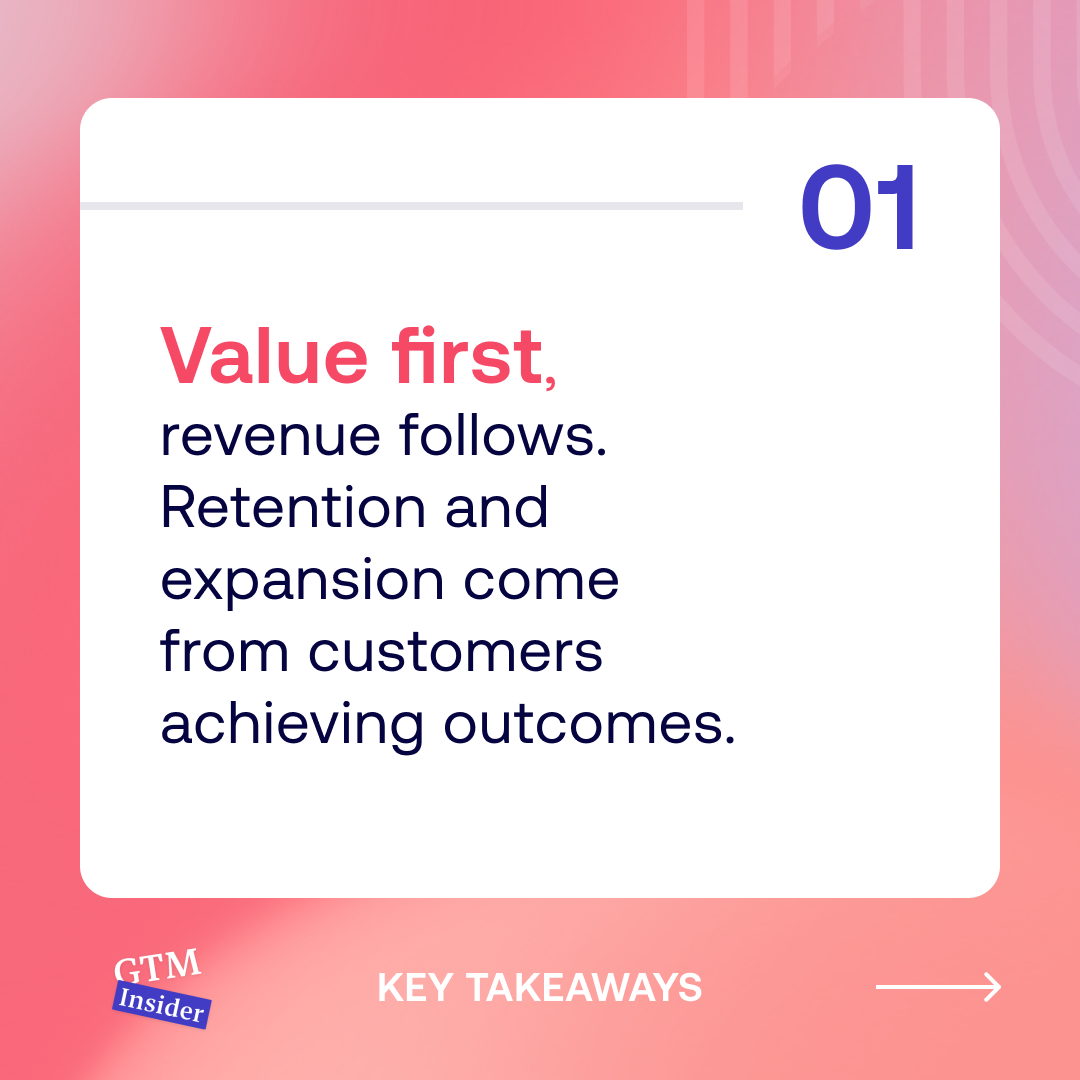 01

Value first, revenue follows. Retention and expansion come from customers achieving outcomes.

GTM Insider

KEY TAKEAWAYS